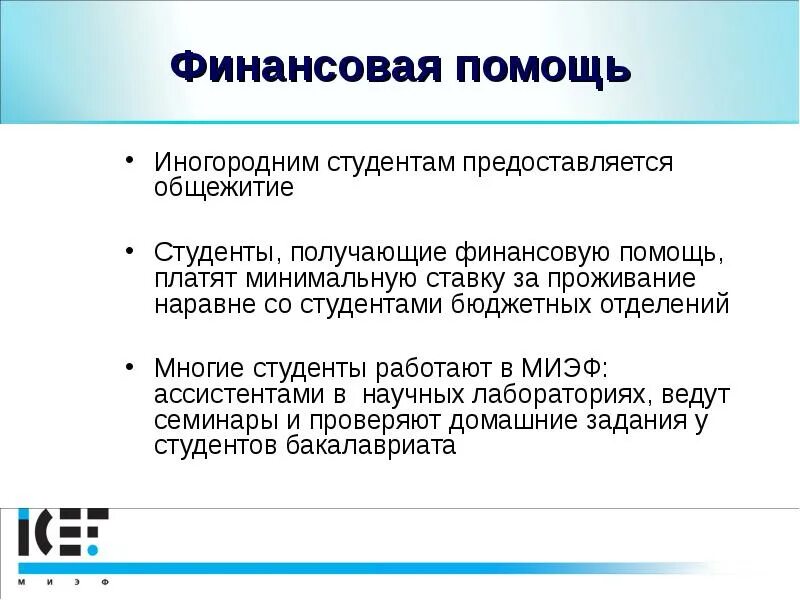 Финансовая помощь

• Иногородним студентам предоставляется общежитие

• Студенты, получающие финансовую помощь, платят минимальную ставку за проживание наравне со студентами бюджетных отделений

• Многие студенты работают в МИЭФ: ассистентами в научных лабораториях, ведут семинары и проверяют домашние задания у студентов бакалавриата

ICEF

М И Э Ф